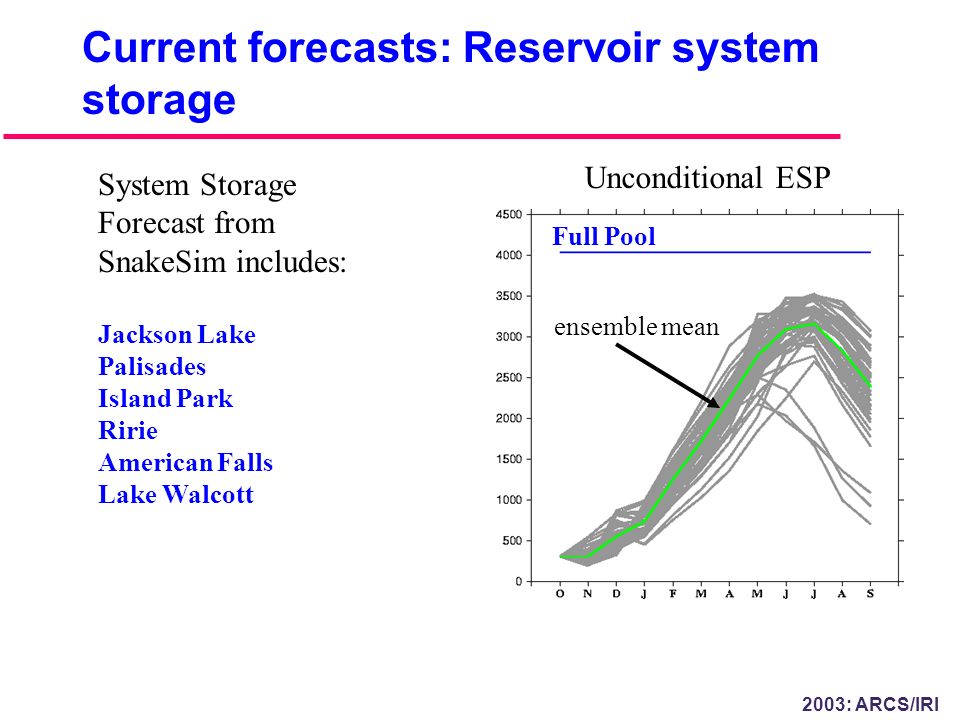 Current forecasts: Reservoir system storage

System Storage Forecast from SnakeSim includes:

Jackson Lake
Palisades
Island Park
Ririe
American Falls
Lake Walcott

Unconditional ESP

Full Pool

ensemble mean

4500
4000
3500
3000
2500
2000
1500
1000
500
0

O N D J F M A M J J A S

2003: ARCS/IRI